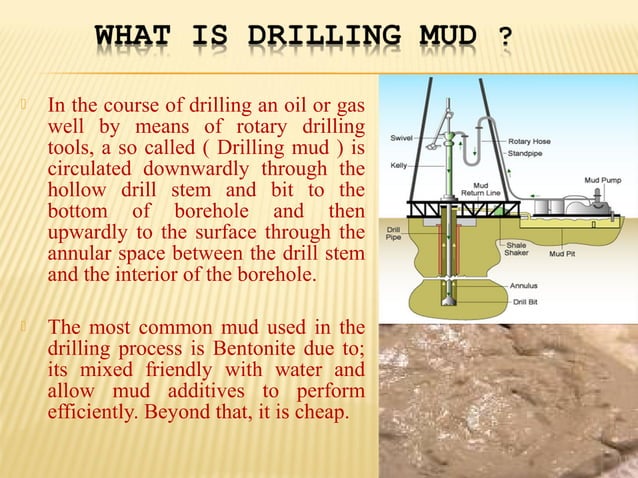 WHAT IS DRILLING MUD ?

In the course of drilling an oil or gas well by means of rotary drilling tools, a so called ( Drilling mud ) is circulated downwardly through the hollow drill stem and bit to the bottom of borehole and then upwardly to the surface through the annular space between the drill stem and the interior of the borehole.

The most common mud used in the drilling process is Bentonite due to; its mixed friendly with water and allow mud additives to perform efficiently. Beyond that, it is cheap.

Swivel
Kelly
Rotary Hose
Standpipe
Mud Return Line
Mud Pump
Drill Pipe
Shale Shaker
Mud Pit
Annulus
Drill Bit